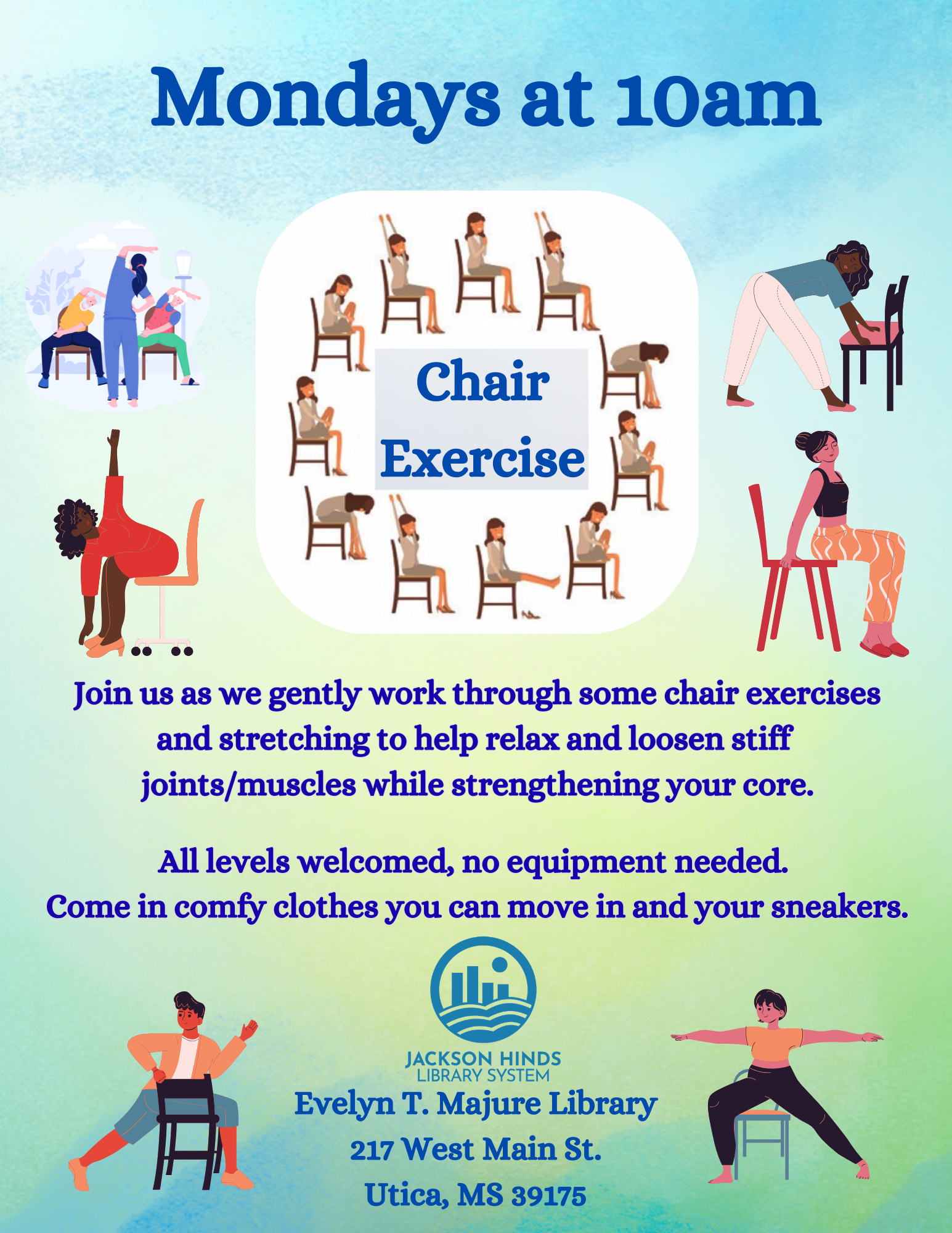 Mondays at 10am

Chair Exercise

Join us as we gently work through some chair exercises and stretching to help relax and loosen stiff joints/muscles while strengthening your core.

All levels welcomed, no equipment needed.
Come in comfy clothes you can move in and your sneakers.

JACKSON HINDS
LIBRARY SYSTEM

Evelyn T. Majure Library
217 West Main St.
Utica, MS 39175